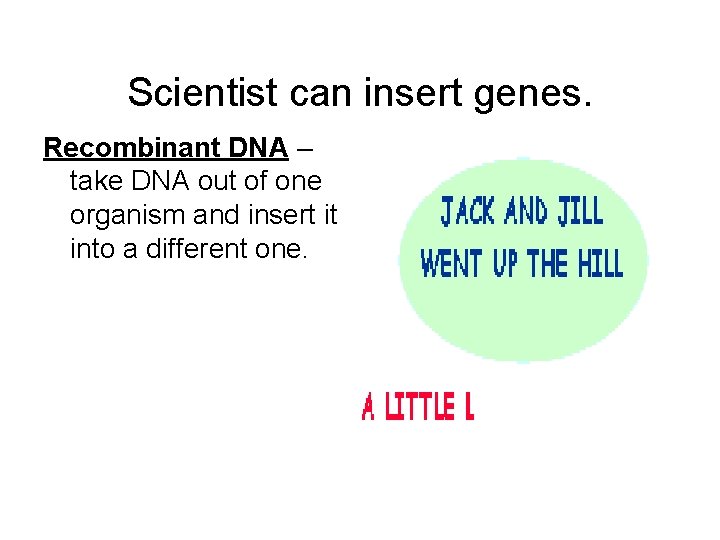 Scientist can insert genes.

Recombinant DNA – take DNA out of one organism and insert it into a different one.

JACK AND JILL WENT UP THE HILL

A LITTLE L